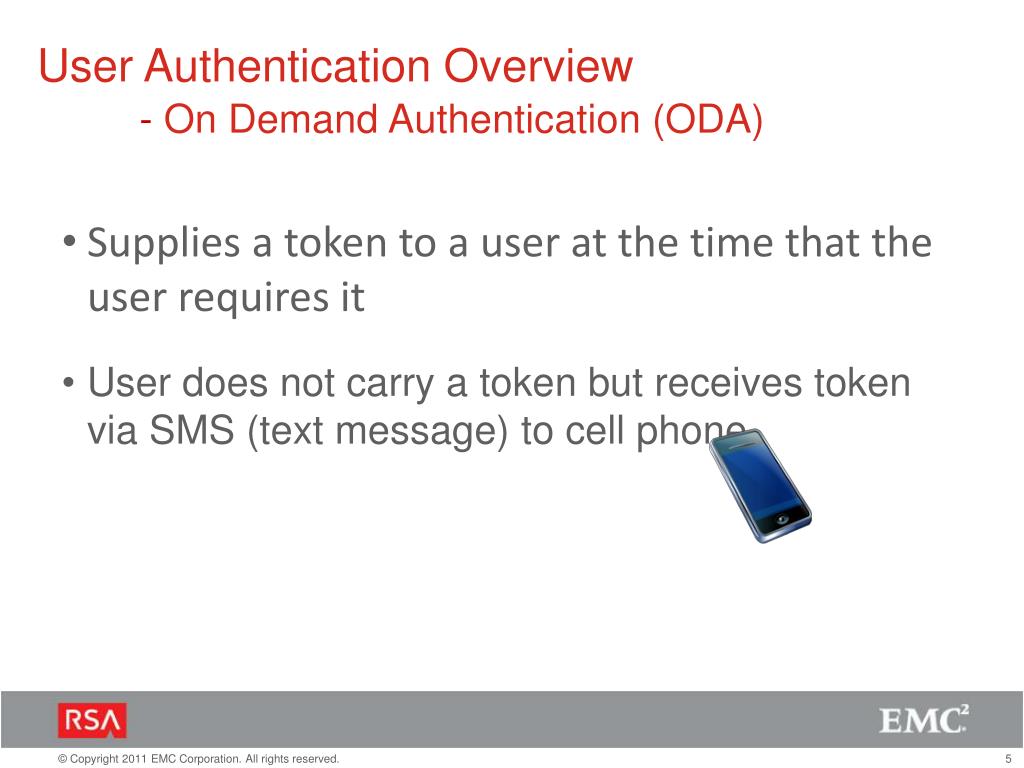 User Authentication Overview
- On Demand Authentication (ODA)

• Supplies a token to a user at the time that the user requires it

• User does not carry a token but receives token via SMS (text message) to cell phone

RSA

EMC$^2$

© Copyright 2011 EMC Corporation. All rights reserved.

5